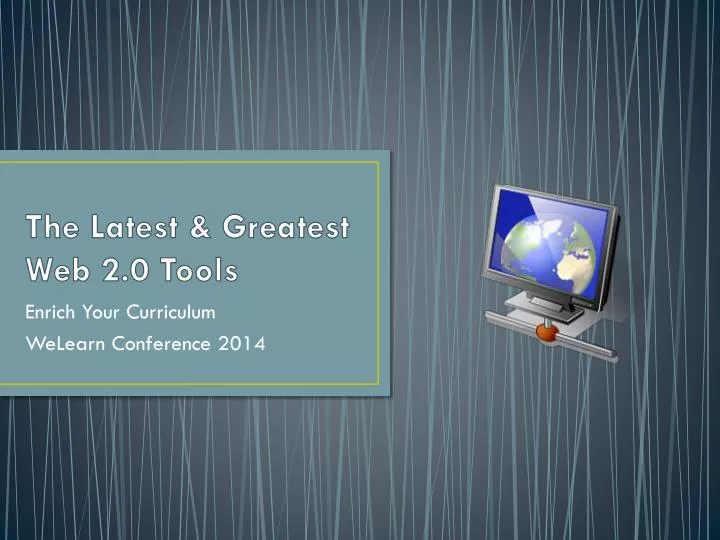 The Latest & Greatest Web 2.0 Tools

Enrich Your Curriculum

WeLearn Conference 2014